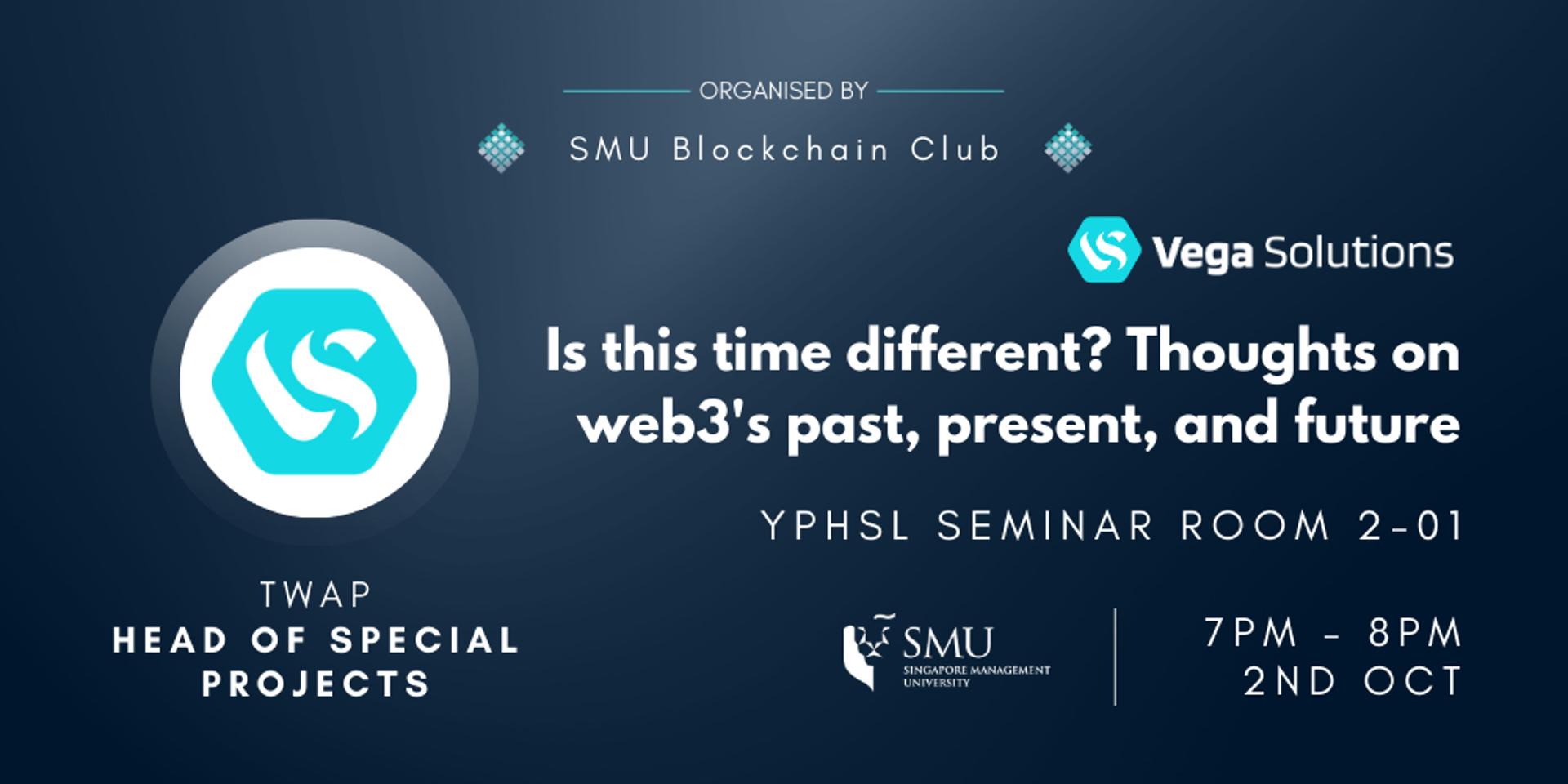 ORGANISED BY

SMU Blockchain Club

Vega Solutions

Is this time different? Thoughts on web3's past, present, and future

YPHSL SEMINAR ROOM 2-01

TWAP
HEAD OF SPECIAL PROJECTS

SMU
SINGAPORE MANAGEMENT UNIVERSITY

7PM - 8PM
2ND OCT